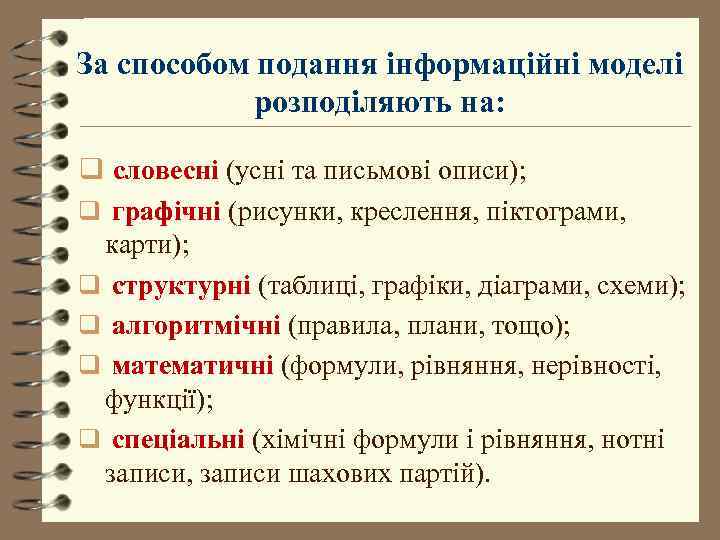 За способом подання інформаційні моделі розподіляють на:

❑ словесні (усні та письмові описи);
❑ графічні (рисунки, креслення, піктограми, карти);
❑ структурні (таблиці, графіки, діаграми, схеми);
❑ алгоритмічні (правила, плани, тощо);
❑ математичні (формули, рівняння, нерівності, функції);
❑ спеціальні (хімічні формули і рівняння, нотні записи, записи шахових партій).